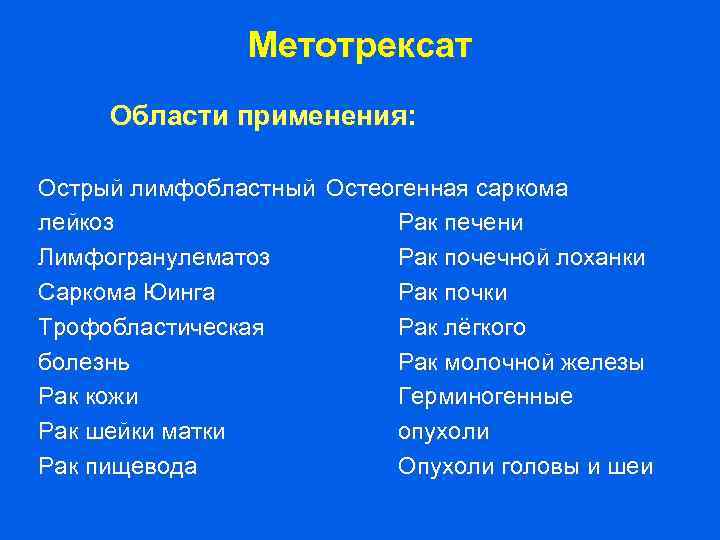 Метотрексат

Области применения:

Острый лимфобластный лейкоз
Лимфогранулематоз
Саркома Юинга
Трофобластическая болезнь
Рак кожи
Рак шейки матки
Рак пищевода

Остеогенная саркома
Рак печени
Рак почечной лоханки
Рак почки
Рак лёгкого
Рак молочной железы
Герминогенные опухоли
Опухоли головы и шеи